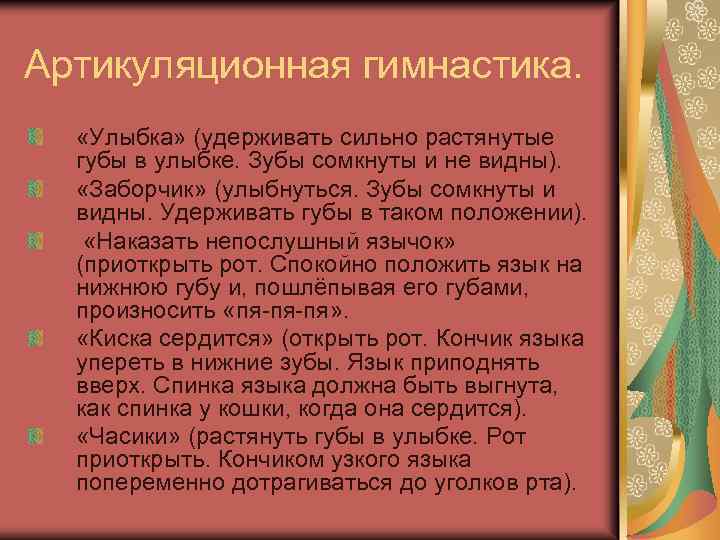 Артикуляционная гимнастика.

«Улыбка» (удерживать сильно растянутые губы в улыбке. Зубы сомкнуты и не видны).

«Заборчик» (улыбнуться. Зубы сомкнуты и видны. Удерживать губы в таком положении).

«Наказать непослушный язычок» (приоткрыть рот. Спокойно положить язык на нижнюю губу и, пошлёпывая его губами, произносить «пя-пя-пя».

«Киска сердится» (открыть рот. Кончик языка упереть в нижние зубы. Язык приподнять вверх. Спинка языка должна быть выгнута, как спинка у кошки, когда она сердится).

«Часики» (растянуть губы в улыбке. Рот приоткрыть. Кончиком узкого языка попеременно дотрагиваться до уголков рта).